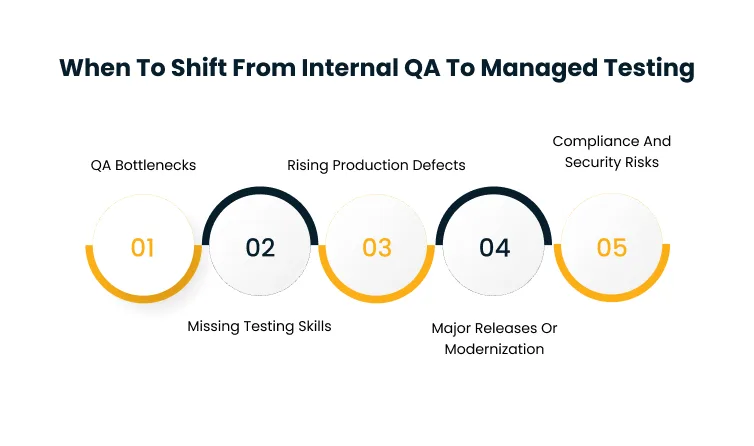 When To Shift From Internal QA To Managed Testing

QA Bottlenecks

01

02

Missing Testing Skills

Rising Production Defects

03

04

Major Releases Or Modernization

Compliance And Security Risks

05